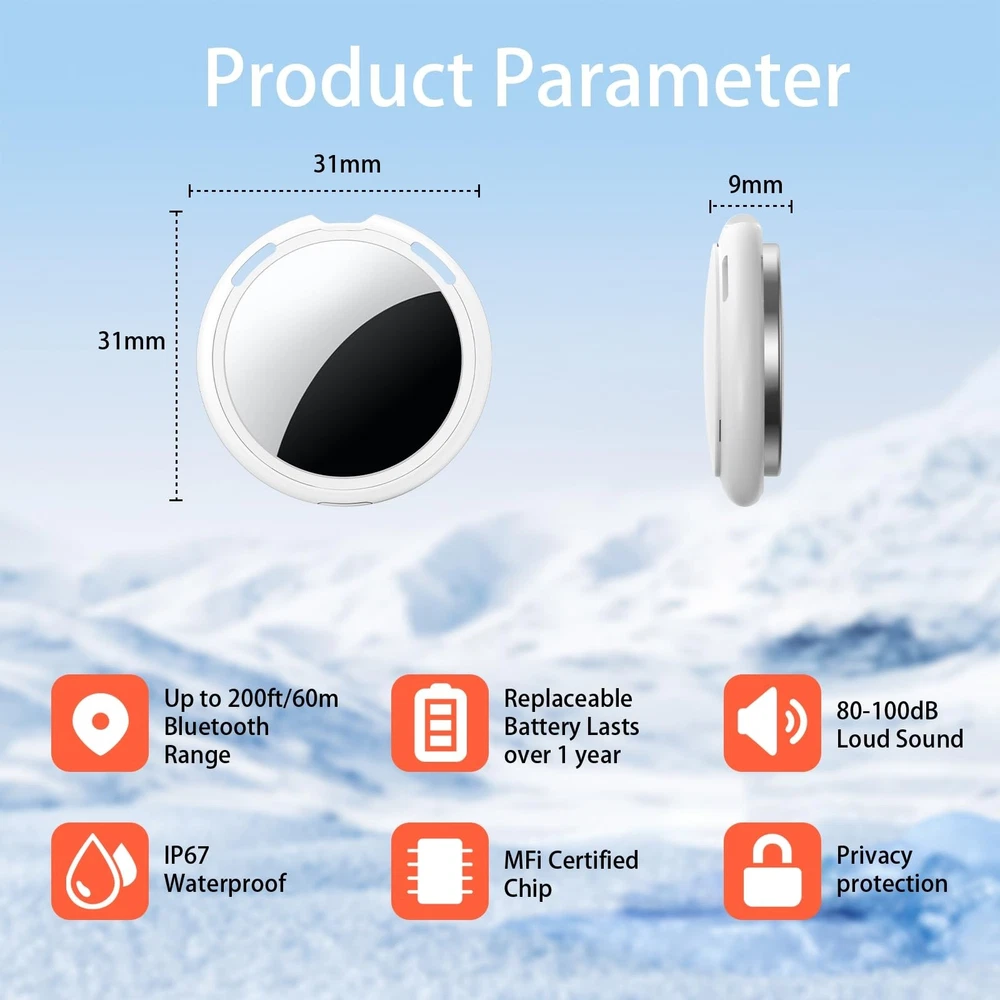 Product Parameter

31mm

31mm

9mm

Up to 200ft/60m Bluetooth Range

Replaceable Battery Lasts over 1 year

80-100dB Loud Sound

IP67 Waterproof

MFi Certified Chip

Privacy protection